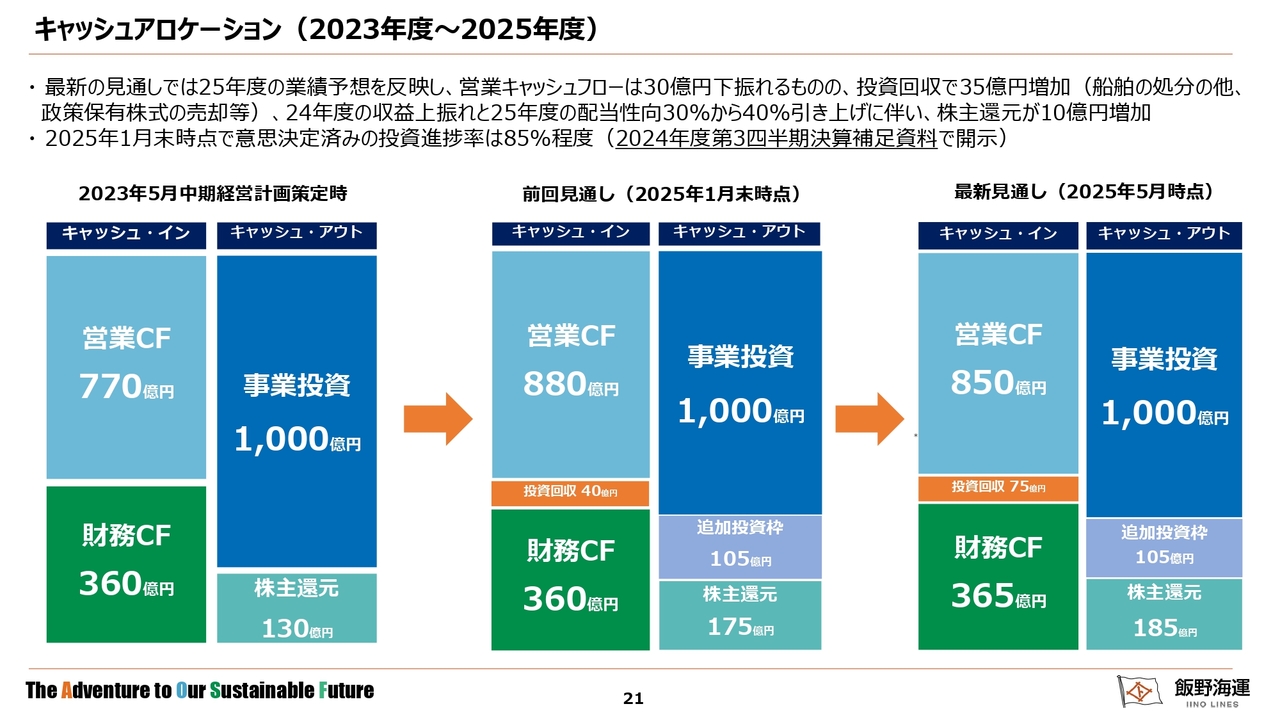 キャッシュアロケーション（2023年度～2025年度）

・最新の見通しでは25年度の業績予想を反映し、営業キャッシュフローは30億円下振れるものの、投資回収で35億円増加（船舶の処分の他、政策保有株式の売却等）、24年度の収益上振れと25年度の配当性向30%から40%引き上げに伴い、株主還元が10億円増加
・2025年1月末時点で意思決定済みの投資進捗率は85%程度（2024年度第3四半期決算補足資料で開示）

2023年5月中期経営計画策定時

キャッシュ・イン

営業CF 770億円

財務CF 360億円

キャッシュ・アウト

事業投資 1,000億円

株主還元 130億円

前回見通し（2025年1月末時点）

キャッシュ・イン

営業CF 880億円

投資回収 40億円

財務CF 360億円

キャッシュ・アウト

事業投資 1,000億円

追加投資枠 105億円

株主還元 175億円

最新見通し（2025年5月時点）

キャッシュ・イン

営業CF 850億円

投資回収 75億円

財務CF 365億円

キャッシュ・アウト

事業投資 1,000億円

追加投資枠 105億円

株主還元 185億円

The Adventure to Our Sustainable Future

21

飯野海運 IINO LINES